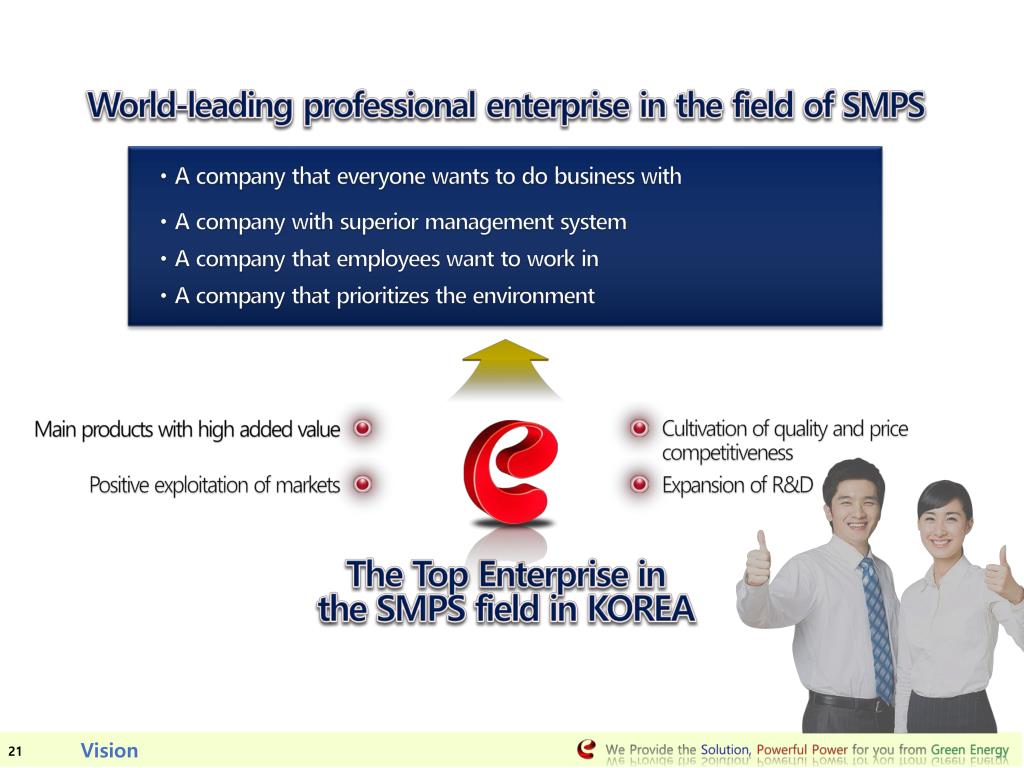 World-leading professional enterprise in the field of SMPS

• A company that everyone wants to do business with
• A company with superior management system
• A company that employees want to work in
• A company that prioritizes the environment

Main products with high added value

Positive exploitation of markets

Cultivation of quality and price competitiveness

Expansion of R&D

The Top Enterprise in the SMPS field in KOREA

21 Vision

We Provide the Solution, Powerful Power for you from Green Energy